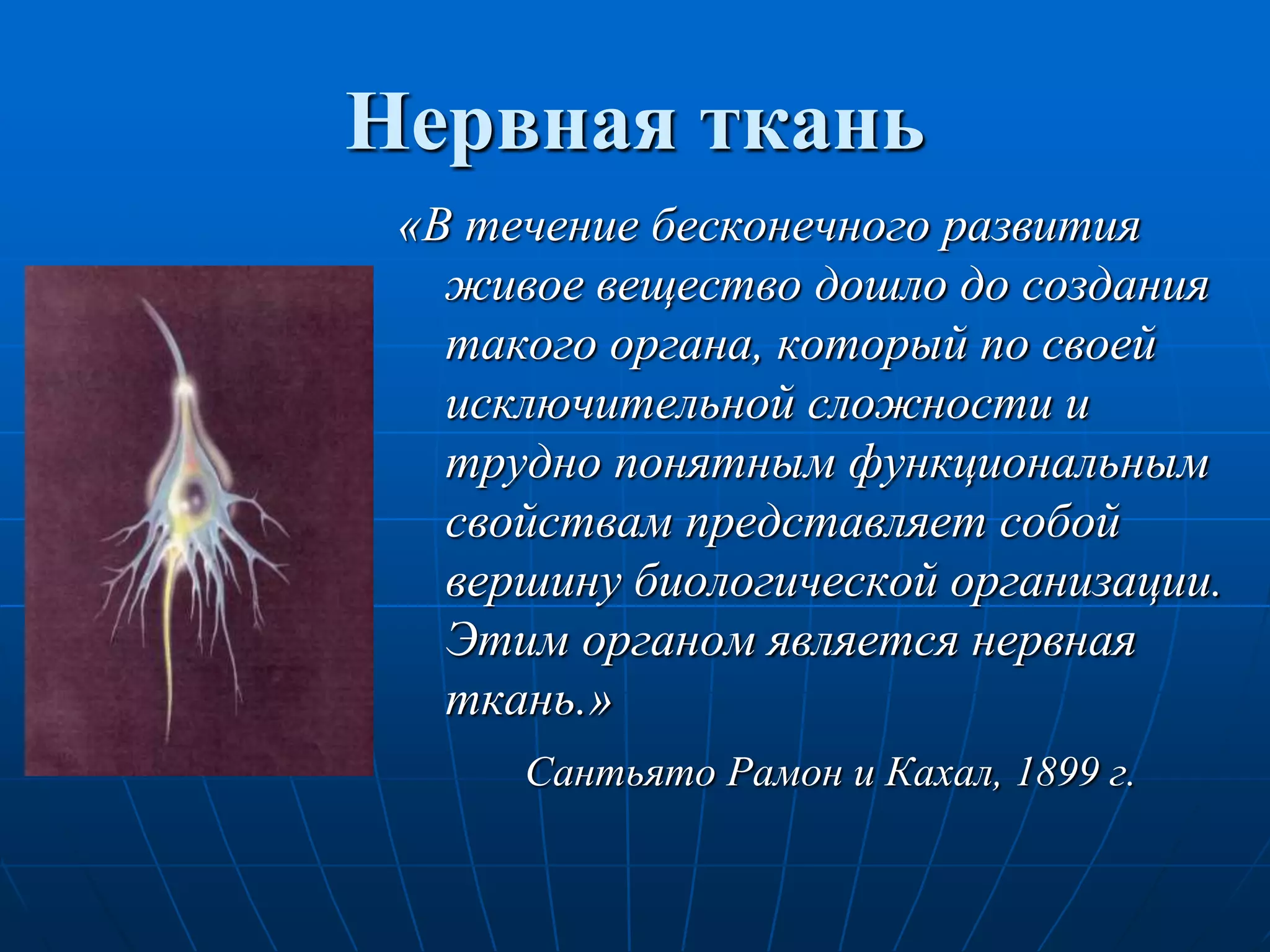 Нервная ткань

«В течение бесконечного развития живое вещество дошло до создания такого органа, который по своей исключительной сложности и трудно понятным функциональным свойствам представляет собой вершину биологической организации. Этим органом является нервная ткань.»

Сантьято Рамон и Кахал, 1899 г.